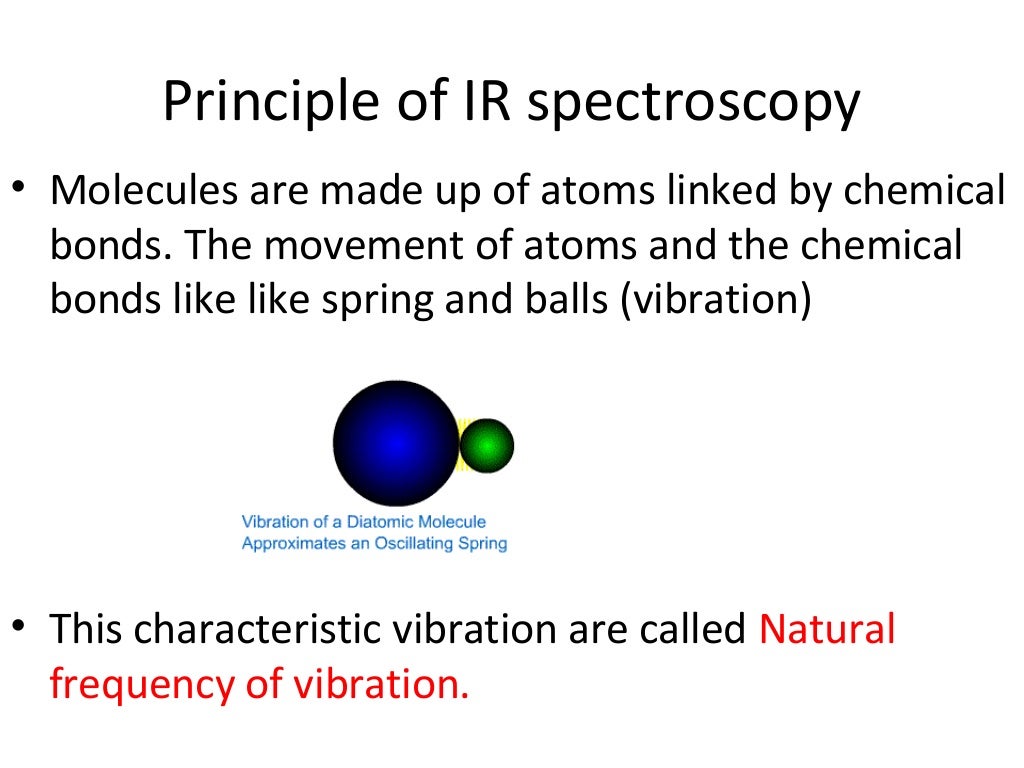 Principle of IR spectroscopy

• Molecules are made up of atoms linked by chemical bonds. The movement of atoms and the chemical bonds like like spring and balls (vibration)

Vibration of a Diatomic Molecule
Approximates an Oscillating Spring

• This characteristic vibration are called Natural frequency of vibration.